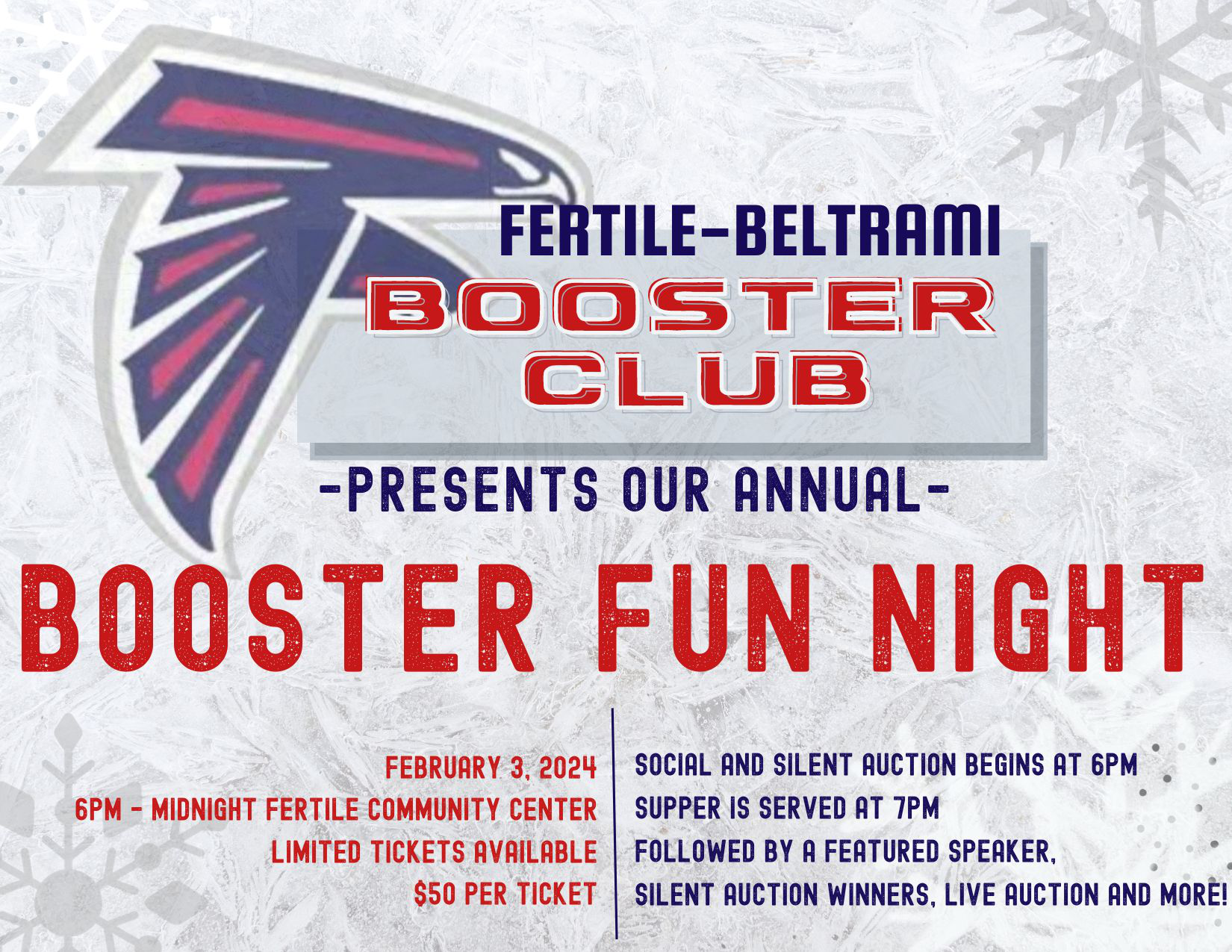 FERTILE-BELTRAMI
BOOSTER CLUB

-PRESENTS OUR ANNUAL-

BOOSTER FUN NIGHT

FEBRUARY 3, 2024
6PM - MIDNIGHT FERTILE COMMUNITY CENTER
LIMITED TICKETS AVAILABLE
$50 PER TICKET

SOCIAL AND SILENT AUCTION BEGINS AT 6PM
SUPPER IS SERVED AT 7PM
FOLLOWED BY A FEATURED SPEAKER,
SILENT AUCTION WINNERS, LIVE AUCTION AND MORE!